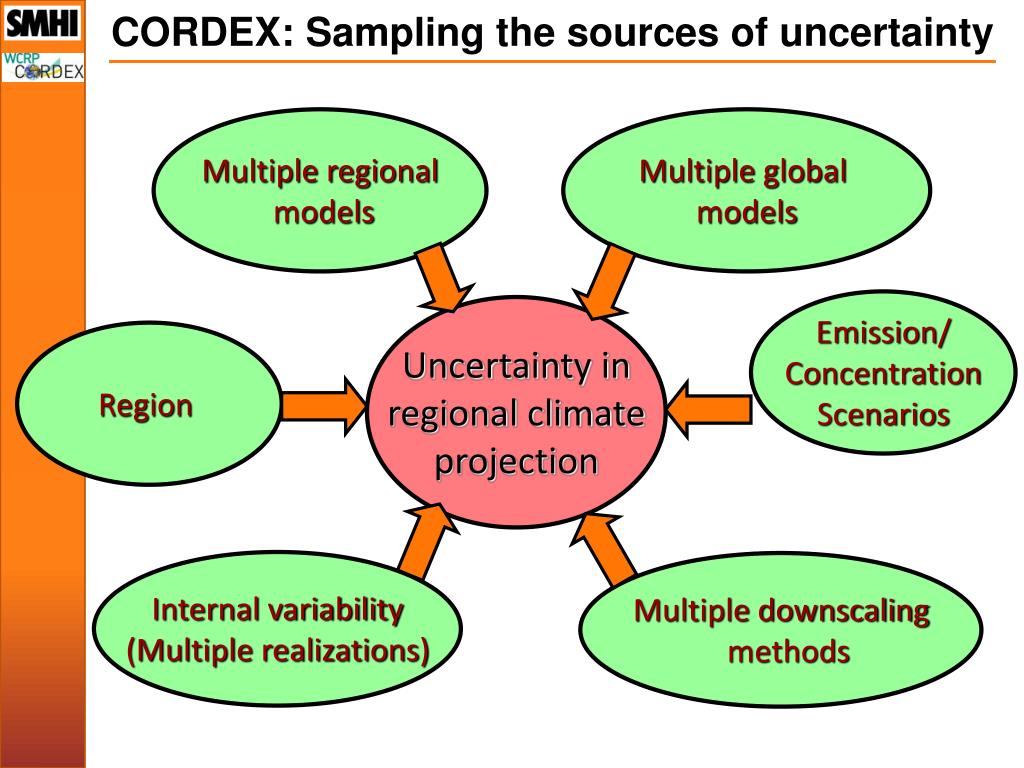 SMHI

WCRP CORDEX

CORDEX: Sampling the sources of uncertainty

Multiple regional models

Multiple global models

Region

Uncertainty in regional climate projection

Emission/ Concentration Scenarios

Internal variability (Multiple realizations)

Multiple downscaling methods